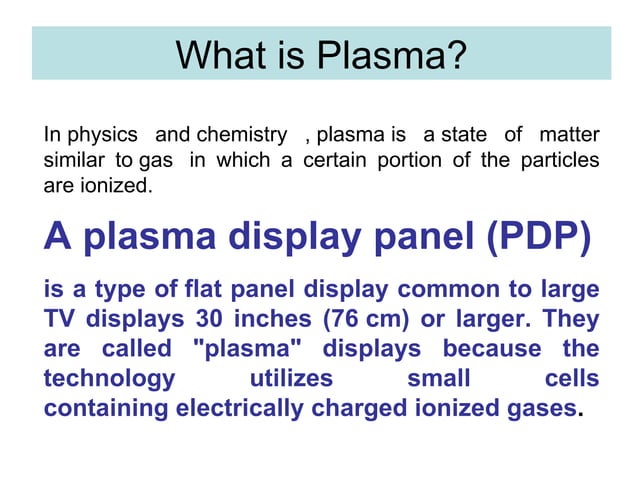 What is Plasma?

In physics and chemistry , plasma is a state of matter similar to gas in which a certain portion of the particles are ionized.

A plasma display panel (PDP)

is a type of flat panel display common to large TV displays 30 inches (76 cm) or larger. They are called "plasma" displays because the technology utilizes small cells containing electrically charged ionized gases.